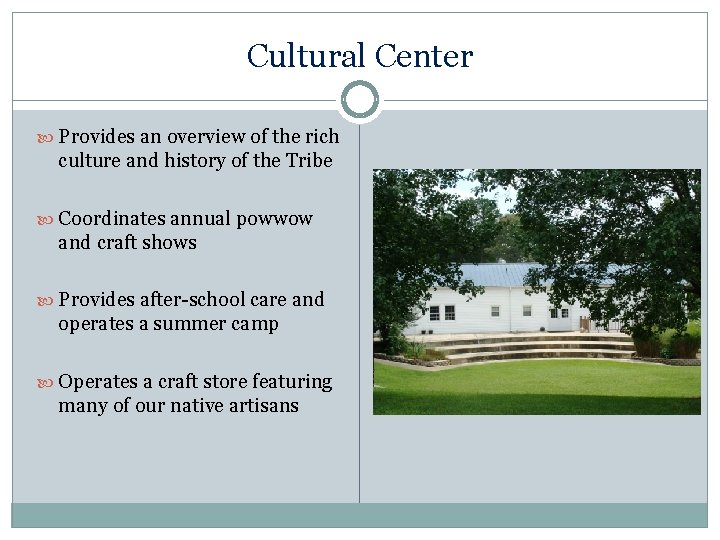 Cultural Center

Provides an overview of the rich culture and history of the Tribe

Coordinates annual powwow and craft shows

Provides after-school care and operates a summer camp

Operates a craft store featuring many of our native artisans